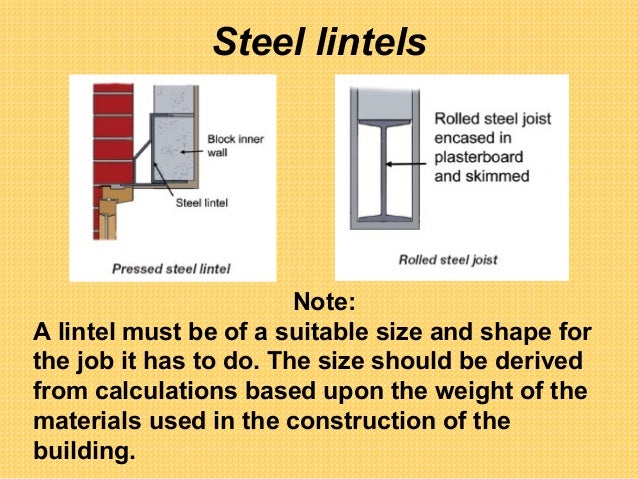 Steel lintels

Block inner wall

Steel lintel

Pressed steel lintel

Rolled steel joist encased in plasterboard and skimmed

Rolled steel joist

Note:
A lintel must be of a suitable size and shape for the job it has to do. The size should be derived from calculations based upon the weight of the materials used in the construction of the building.